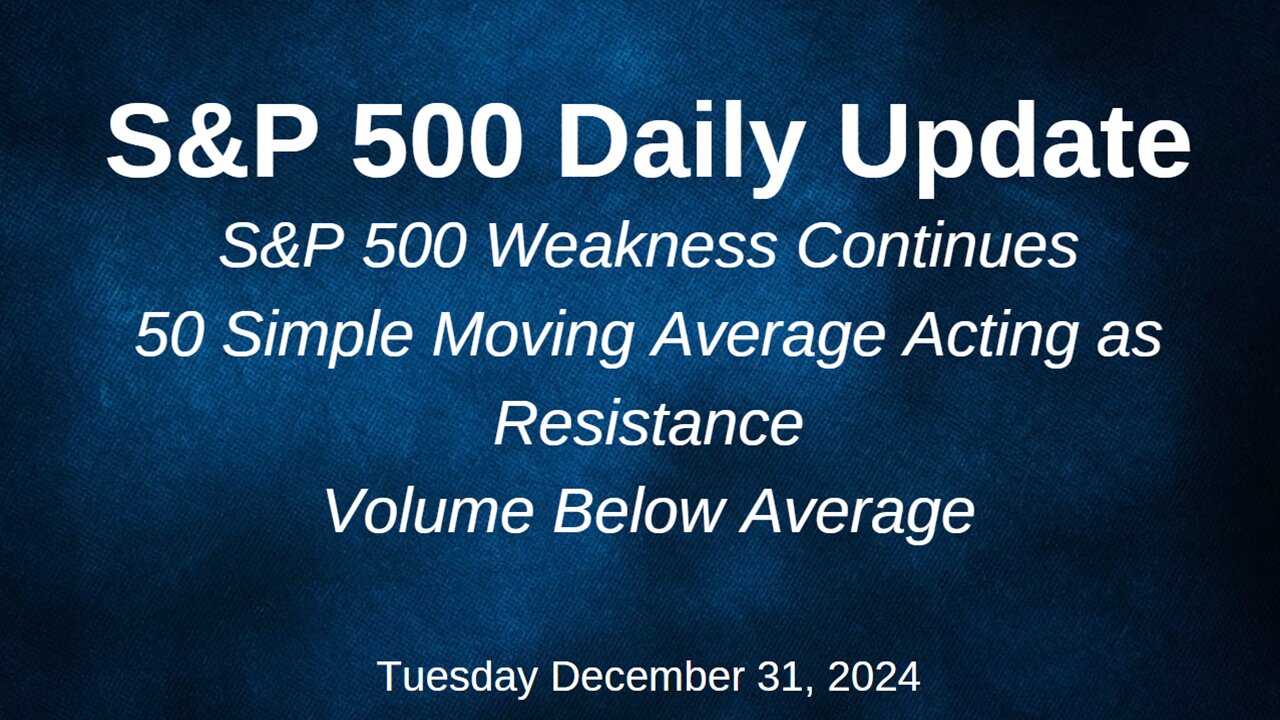 S&P 500 Daily Update

S&P 500 Weakness Continues
50 Simple Moving Average Acting as Resistance
Volume Below Average

Tuesday December 31, 2024